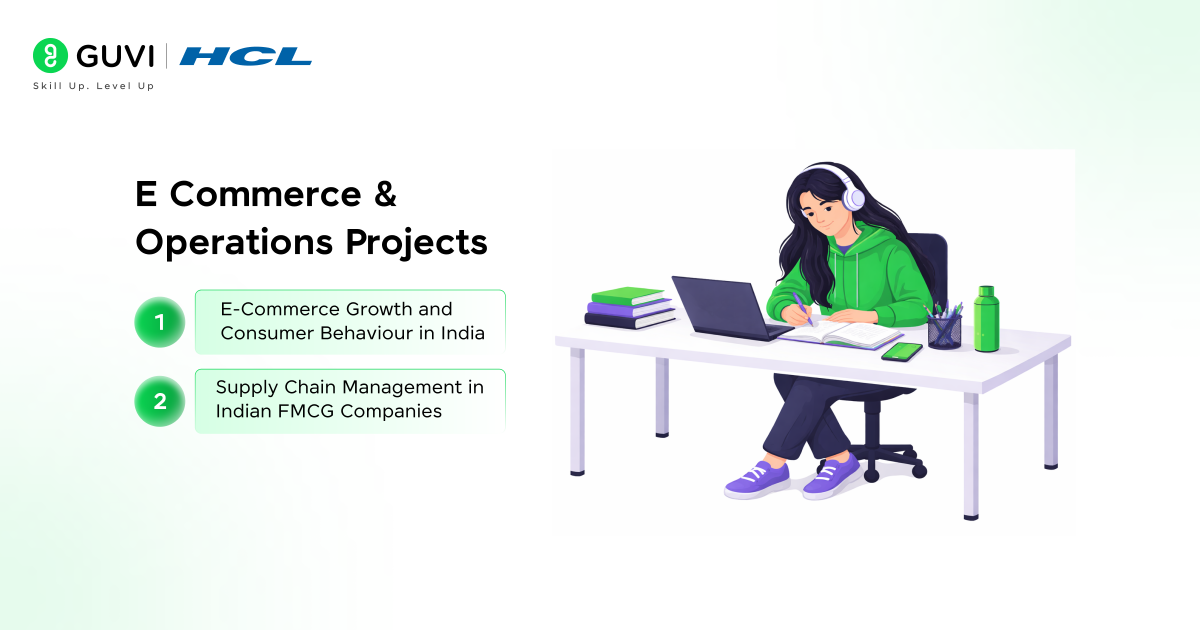 GUVI | HCL
Skill Up. Level Up

E Commerce & Operations Projects

1 E-Commerce Growth and Consumer Behaviour in India

2 Supply Chain Management in Indian FMCG Companies